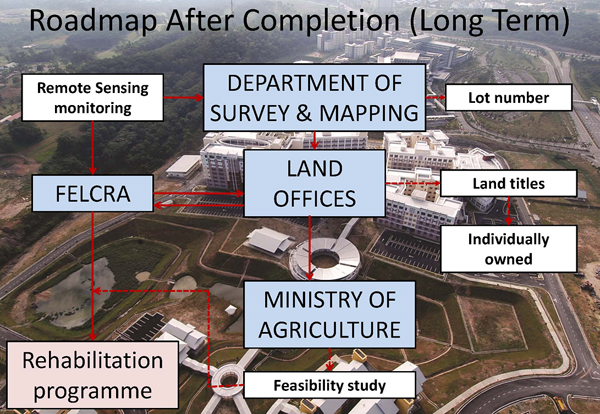 Roadmap After Completion (Long Term)

Remote Sensing monitoring

DEPARTMENT OF SURVEY & MAPPING

Lot number

FELCRA

LAND OFFICES

Land titles

Individually owned

MINISTRY OF AGRICULTURE

Rehabilitation programme

Feasibility study